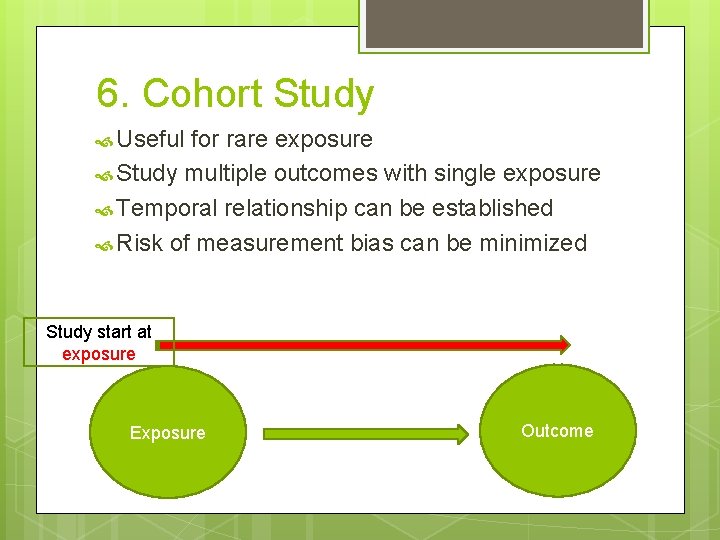 6. Cohort Study

Useful for rare exposure

Study multiple outcomes with single exposure

Temporal relationship can be established

Risk of measurement bias can be minimized

Study start at exposure

Exposure

Outcome